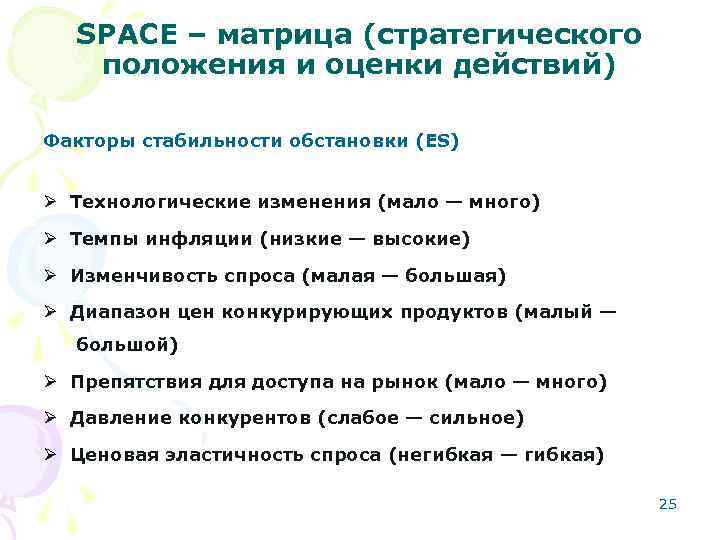 SPACE – матрица (стратегического положения и оценки действий)

Факторы стабильности обстановки (ES)

➢ Технологические изменения (мало — много)
➢ Темпы инфляции (низкие — высокие)
➢ Изменчивость спроса (малая — большая)
➢ Диапазон цен конкурирующих продуктов (малый — большой)
➢ Препятствия для доступа на рынок (мало — много)
➢ Давление конкурентов (слабое — сильное)
➢ Ценовая эластичность спроса (негибкая — гибкая)

25